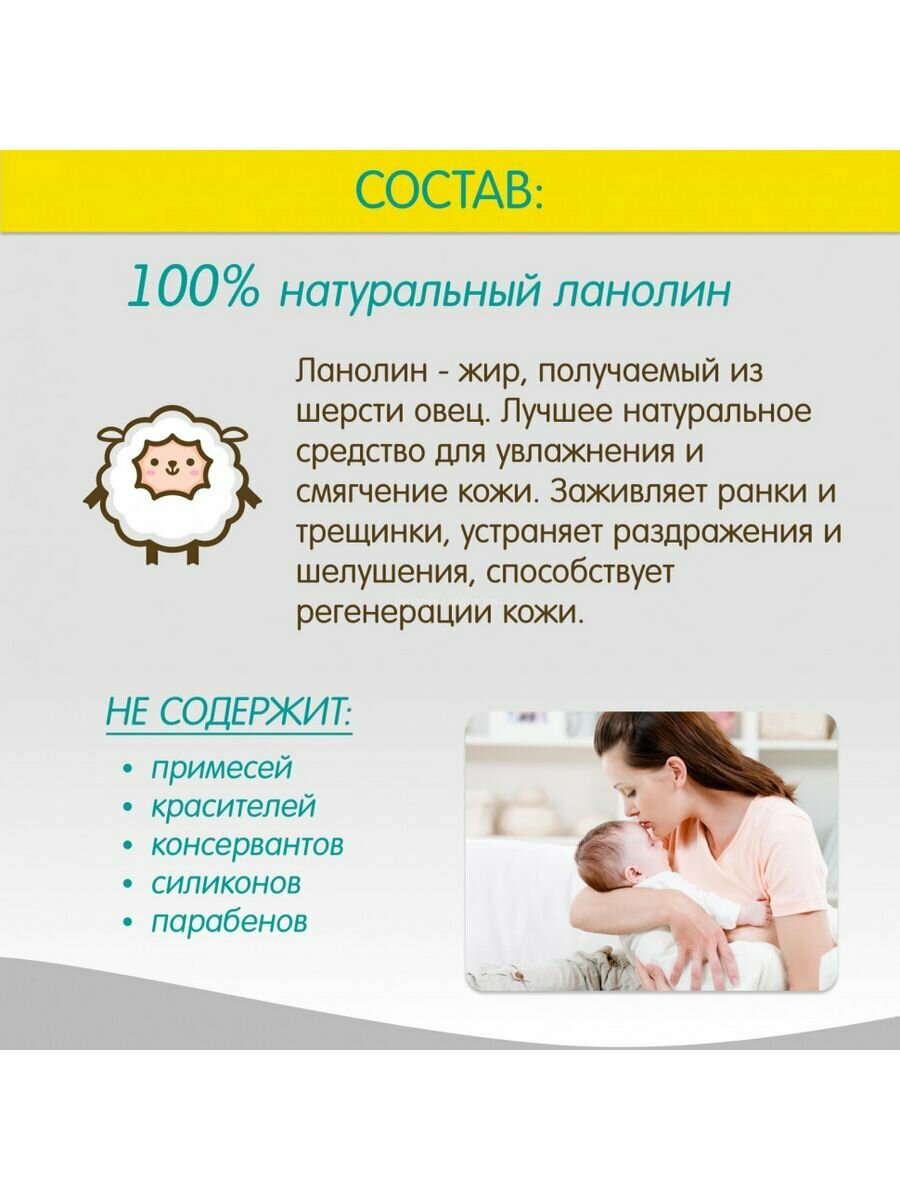 СОСТАВ:

100% натуральный ланолин

Ланолин - жир, получаемый из шерсти овец. Лучшее натуральное средство для увлажнения и смягчение кожи. Заживляет ранки и трещинки, устраняет раздражения и шелушения, способствует регенерации кожи.

НЕ СОДЕРЖИТ:

• примесей
• красителей
• консервантов
• силиконов
• парабенов